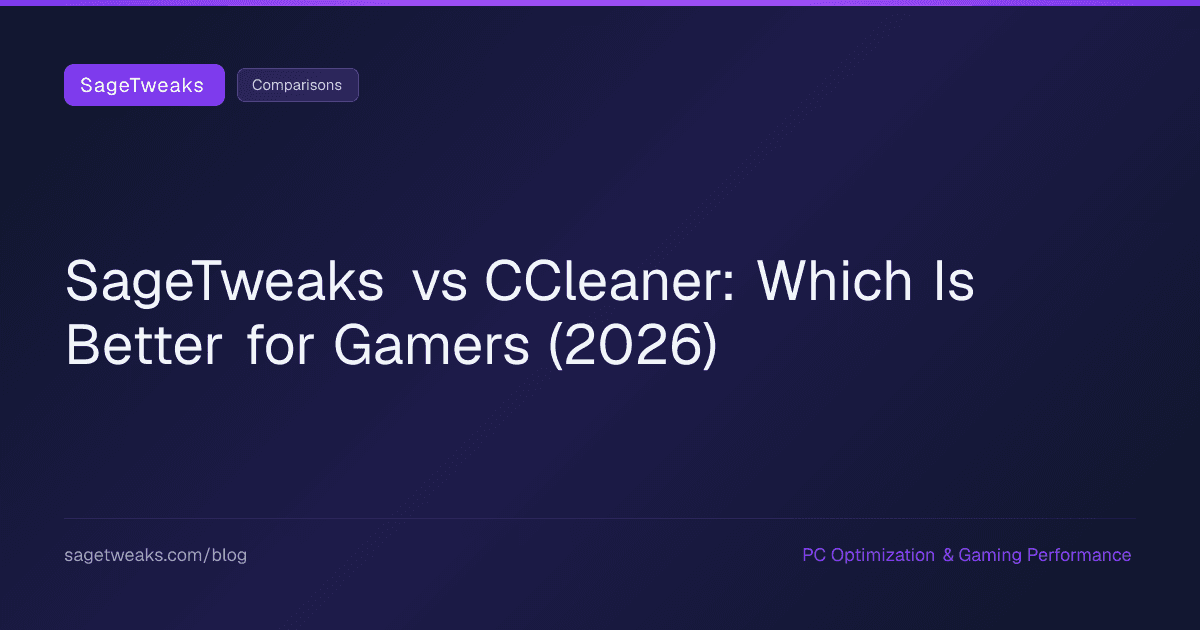 SageTweaks

Comparisons

SageTweaks vs CCleaner: Which Is Better for Gamers (2026)

sagetweaks.com/blog

PC Optimization & Gaming Performance